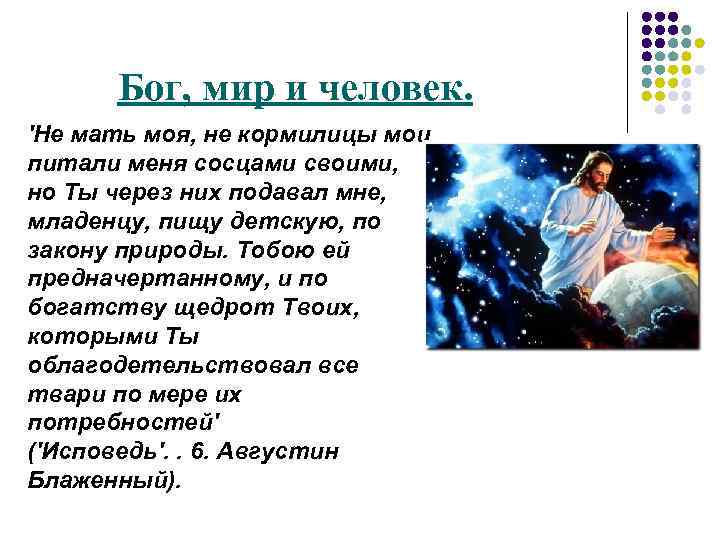 Бог, мир и человек.

'Не мать моя, не кормилицы мои питали меня сосцами своими, но Ты через них подавал мне, младенцу, пищу детскую, по закону природы. Тобою ей предначертанному, и по богатству щедрот Твоих, которыми Ты облагодетельствовал все твари по мере их потребностей' ('Исповедь'. . 6. Августин Блаженный).